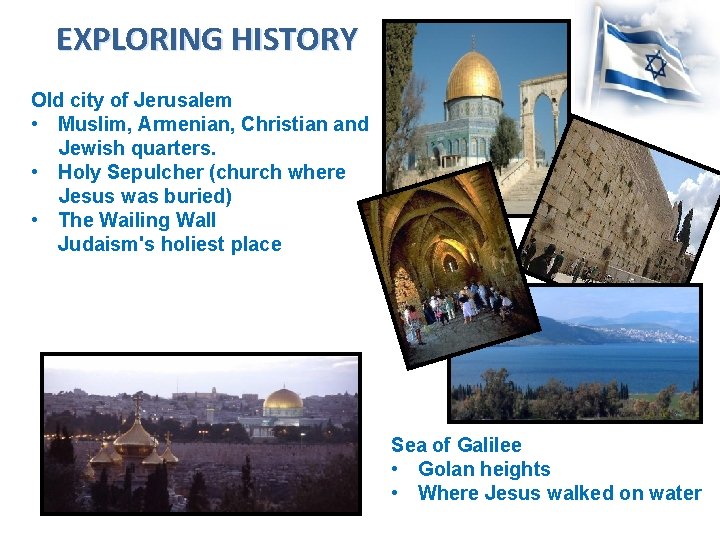 EXPLORING HISTORY

Old city of Jerusalem
• Muslim, Armenian, Christian and Jewish quarters.
• Holy Sepulcher (church where Jesus was buried)
• The Wailing Wall
Judaism's holiest place

Sea of Galilee
• Golan heights
• Where Jesus walked on water